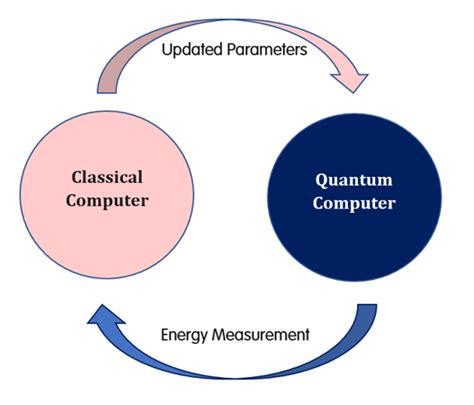 Updated Parameters

Classical Computer

Quantum Computer

Energy Measurement